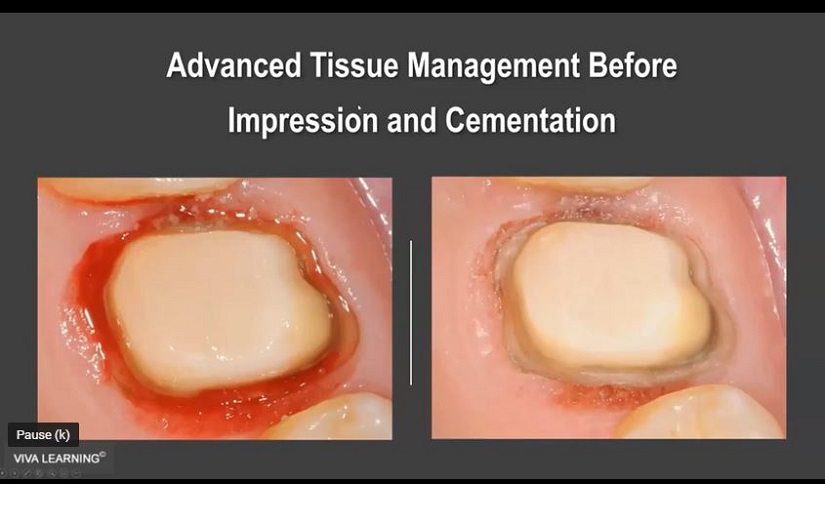 Advanced Tissue Management Before Impression and Cementation

Pause (k)

VIVA LEARNING©